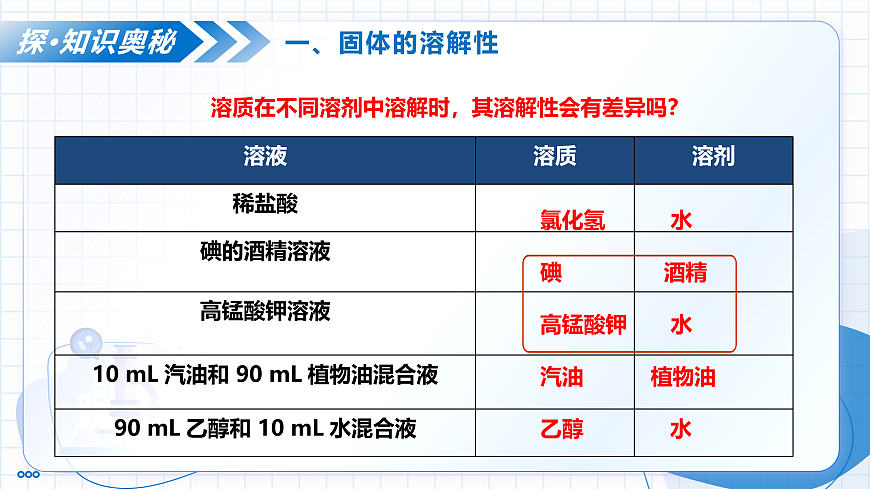 探·知识奥秘

一、固体的溶解性

溶质在不同溶剂中溶解时，其溶解性会有差异吗？

| 溶液 | 溶质 | 溶剂 |
|---|---|---|
| 稀盐酸 | 氯化氢 | 水 |
| 碘的酒精溶液 | 碘 | 酒精 |
| 高锰酸钾溶液 | 高锰酸钾 | 水 |
| 10 mL 汽油和 90 mL 植物油混合液 | 汽油 | 植物油 |
| 90 mL 乙醇和 10 mL 水混合液 | 乙醇 | 水 |